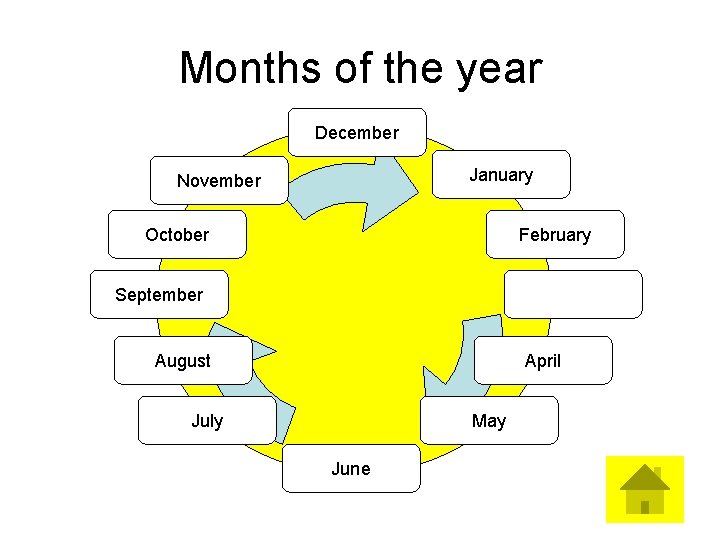 Months of the year

December

January

February

April

May

June

July

August

September

October

November